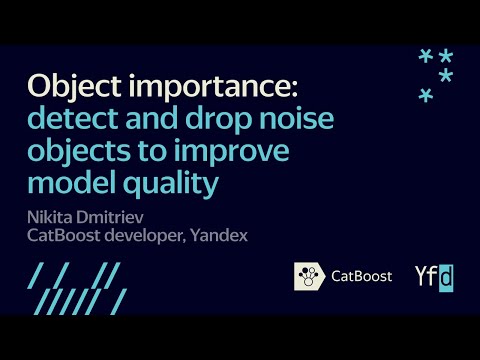 Object importance: detect and drop noise objects to improve model quality

Nikita Dmitriev
CatBoost developer, Yandex

CatBoost

Yfd